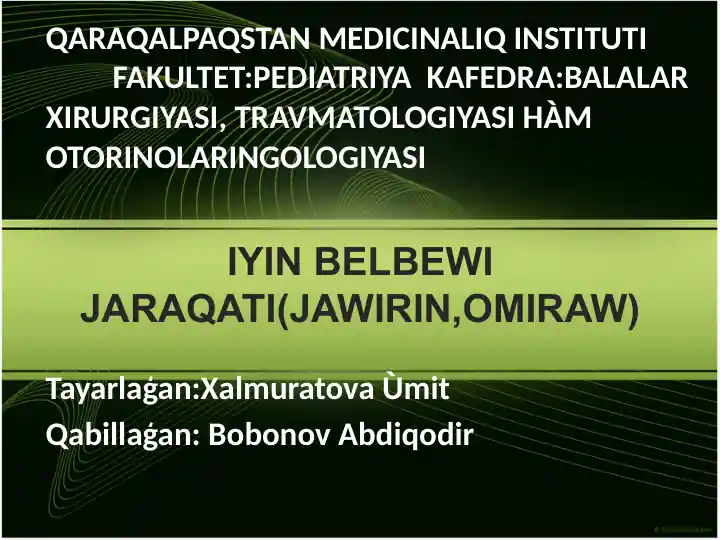 QARAQALPAQSTAN MEDICINALIQ INSTITUTI FAKULTET:PEDIATRIYA KAFEDRA:BALALAR XIRURGIYASI, TRAVMATOLOGIYASI HÀM OTORINOLARINGOLOGIYASI

IYIN BELBEWI JARAQATI(JAWIRIN,OMIRAW)

Tayarlaǵan:Xalmuratova Ùmit

Qabillaǵan: Bobonov Abdiqodir